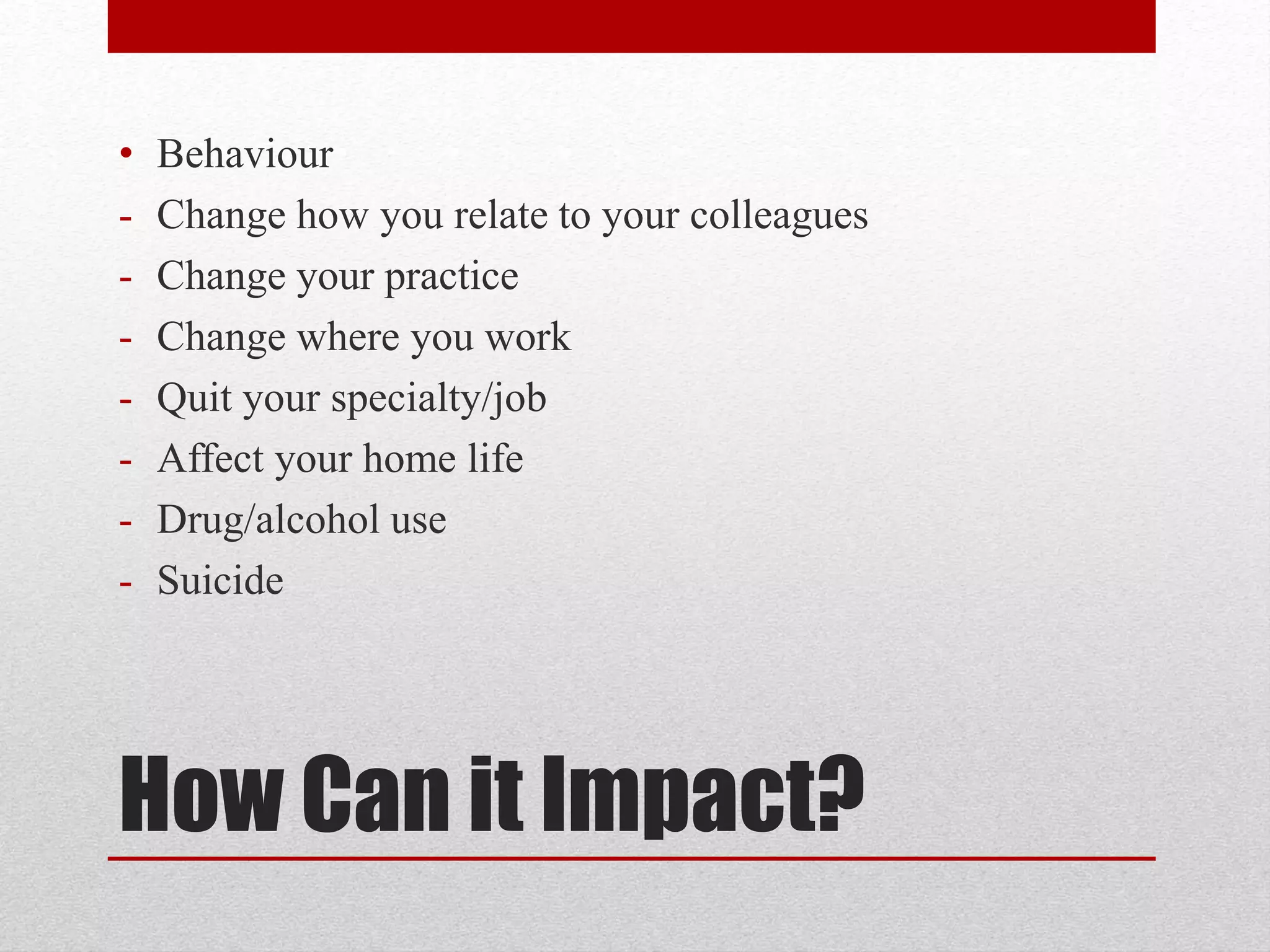 • Behaviour
- Change how you relate to your colleagues
- Change your practice
- Change where you work
- Quit your specialty/job
- Affect your home life
- Drug/alcohol use
- Suicide

How Can it Impact?